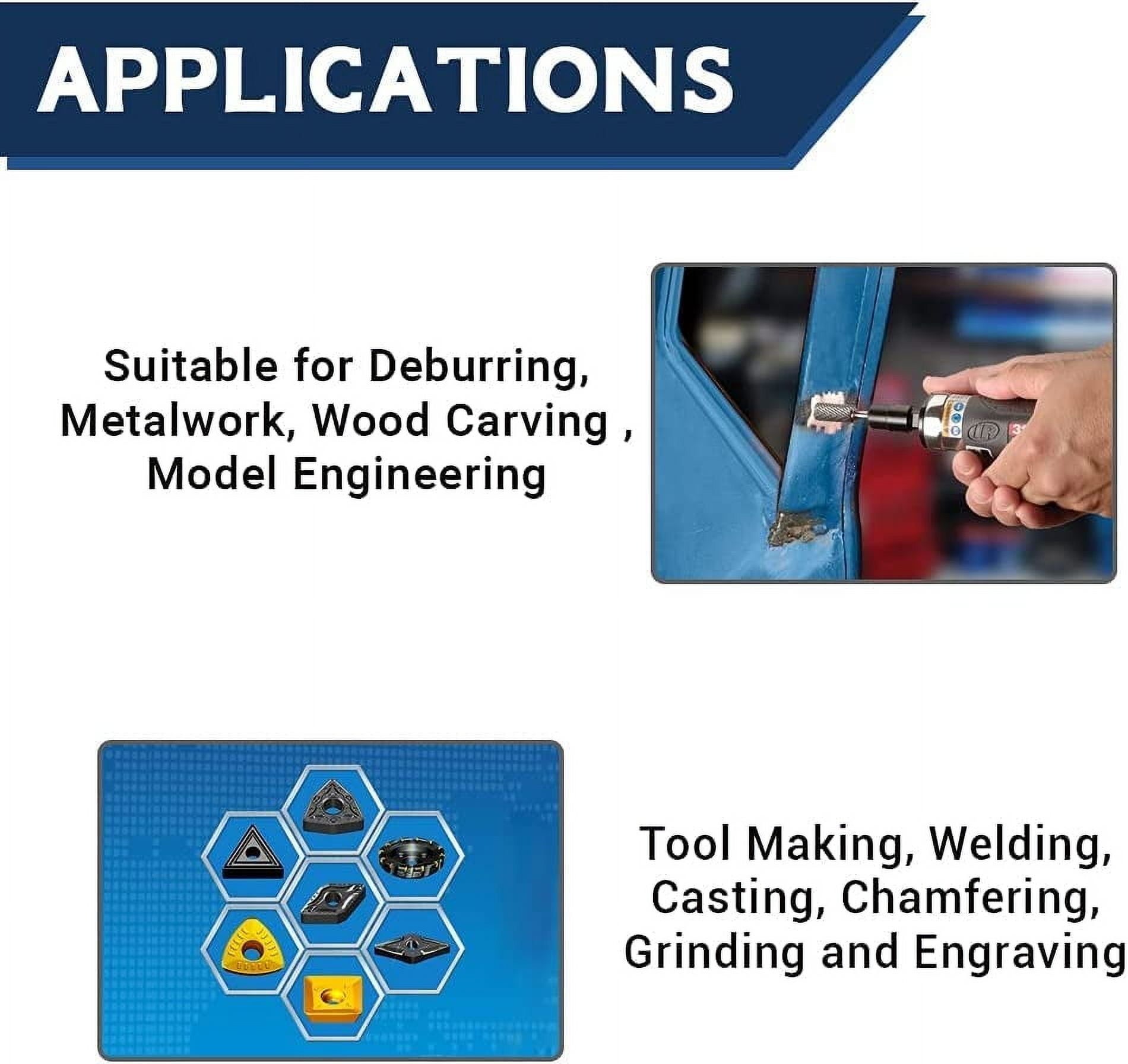 APPLICATIONS

Suitable for Deburring, Metalwork, Wood Carving , Model Engineering

Tool Making, Welding, Casting, Chamfering, Grinding and Engraving